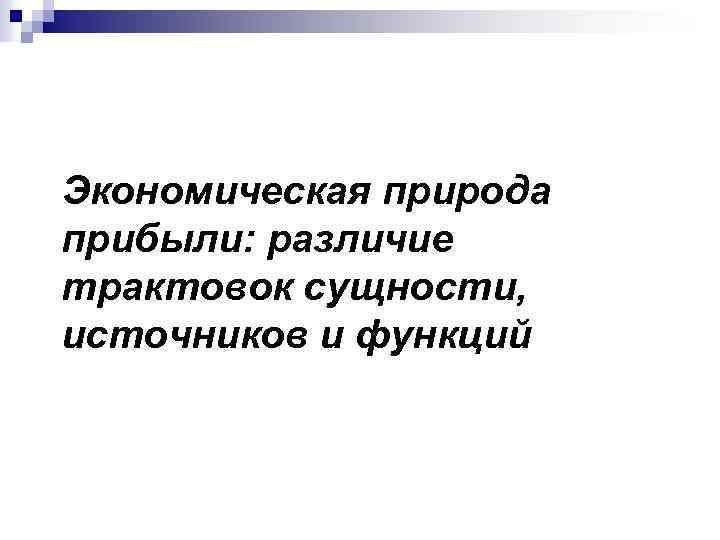 Экономическая природа прибыли: различие трактовок сущности, источников и функций